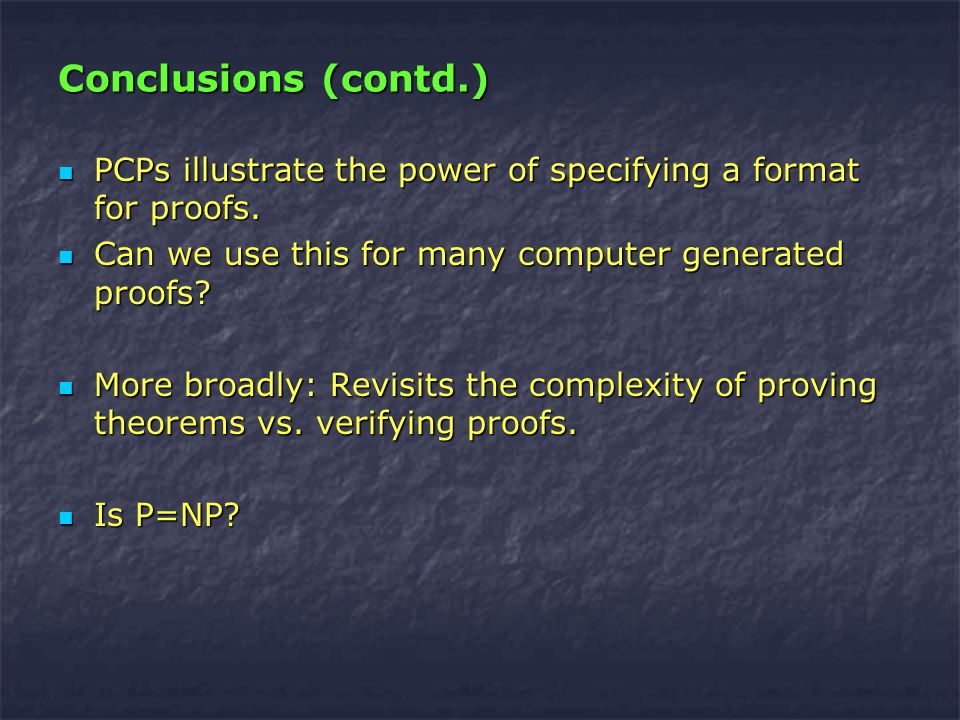 Conclusions (contd.)

- PCPs illustrate the power of specifying a format for proofs.
- Can we use this for many computer generated proofs?

- More broadly: Revisits the complexity of proving theorems vs. verifying proofs.

- Is P=NP?